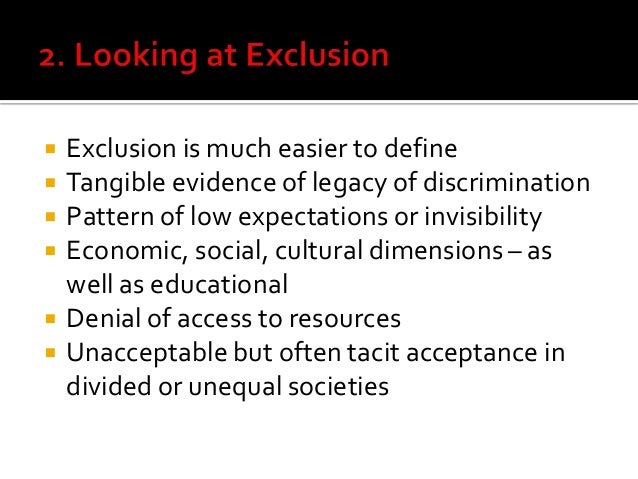 2. Looking at Exclusion

- Exclusion is much easier to define
- Tangible evidence of legacy of discrimination
- Pattern of low expectations or invisibility
- Economic, social, cultural dimensions – as well as educational
- Denial of access to resources
- Unacceptable but often tacit acceptance in divided or unequal societies